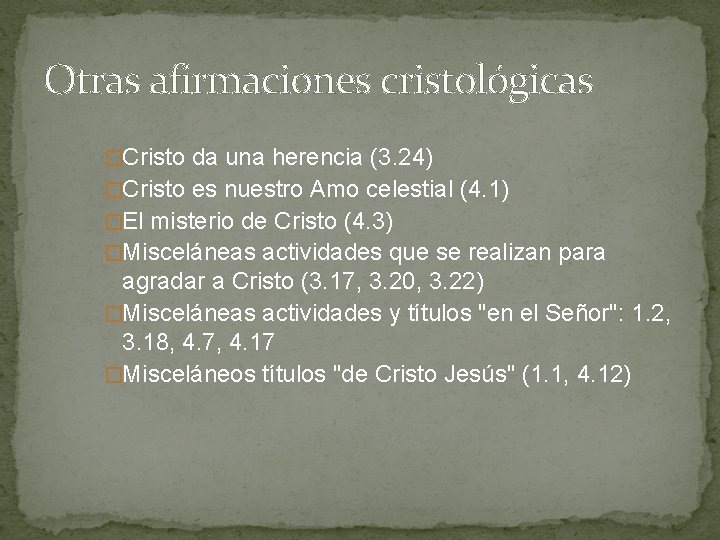 Otras afirmaciones cristológicas

Cristo da una herencia (3.24)
Cristo es nuestro Amo celestial (4.1)
El misterio de Cristo (4.3)
Misceláneas actividades que se realizan para agradar a Cristo (3.17, 3.20, 3.22)
Misceláneas actividades y títulos "en el Señor": 1.2, 3.18, 4.7, 4.17
Misceláneos títulos "de Cristo Jesús" (1.1, 4.12)